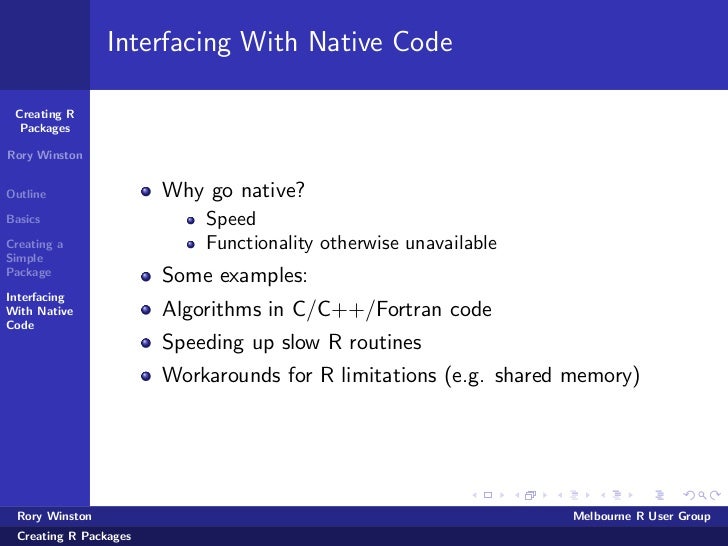 Interfacing With Native Code

Creating R Packages

Rory Winston

Outline

Basics

Creating a Simple Package

Interfacing With Native Code

- Why go native?
  - Speed
  - Functionality otherwise unavailable
- Some examples:
- Algorithms in C/C++/Fortran code
- Speeding up slow R routines
- Workarounds for R limitations (e.g. shared memory)

Rory Winston

Melbourne R User Group

Creating R Packages